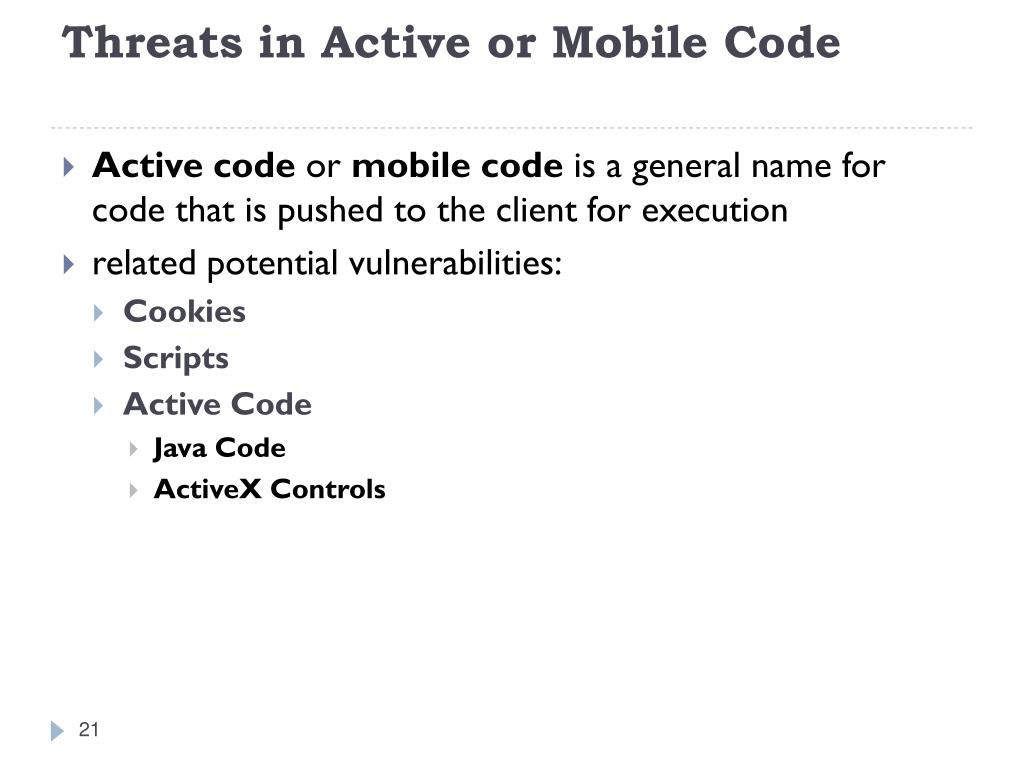 Threats in Active or Mobile Code

Active code or mobile code is a general name for code that is pushed to the client for execution

related potential vulnerabilities:

Cookies

Scripts

Active Code

Java Code

ActiveX Controls

21